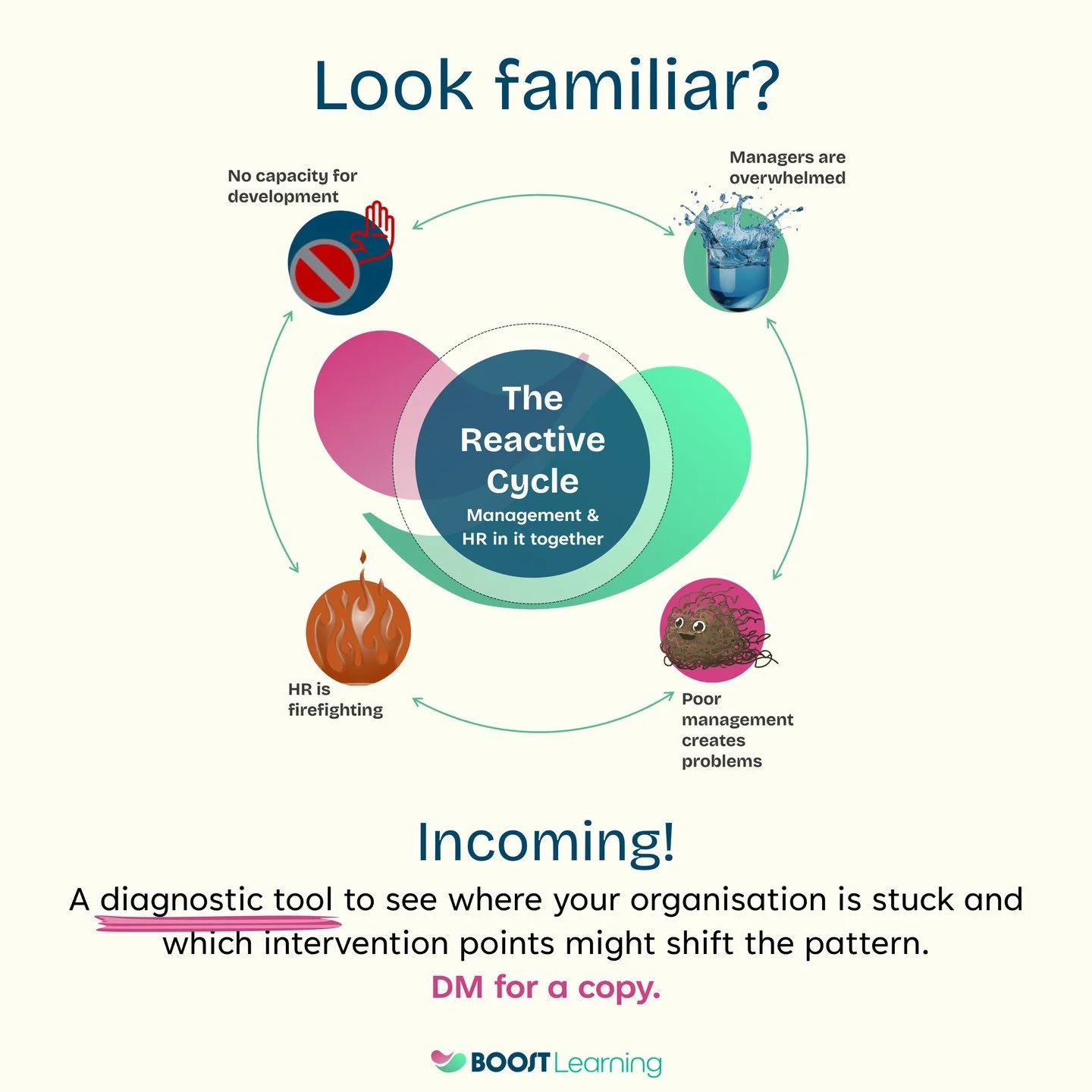 Look familiar?

No capacity for development

Managers are overwhelmed

The Reactive Cycle

Management & HR in it together

HR is firefighting

Poor management creates problems

Incoming!

A diagnostic tool to see where your organisation is stuck and which intervention points might shift the pattern.

DM for a copy.

BOOST Learning